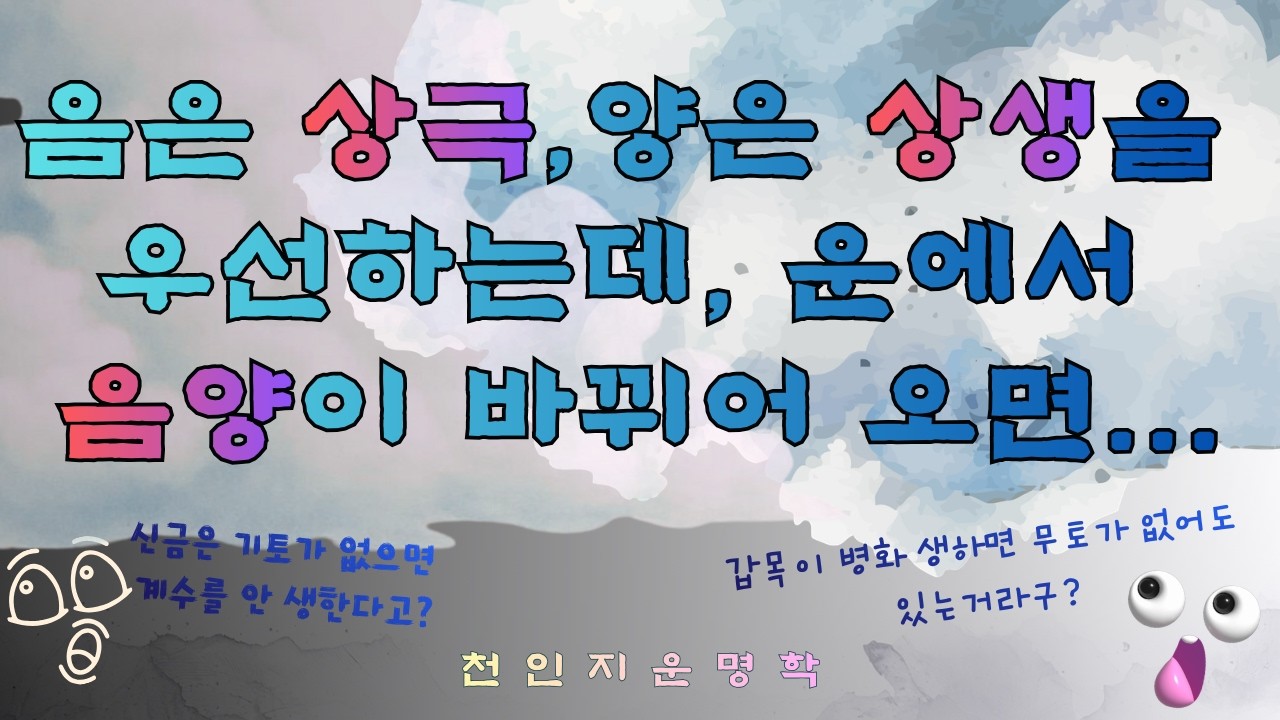 음은 상극, 양은 상생을 우선하는데, 운에서 음양이 바뀌어 오면...

신금은 기토가 없으면 계수를 안 생한다고?

갑목이 병화 생하면 무토가 없어도 있는거라구?

천 인 지 운 명 학